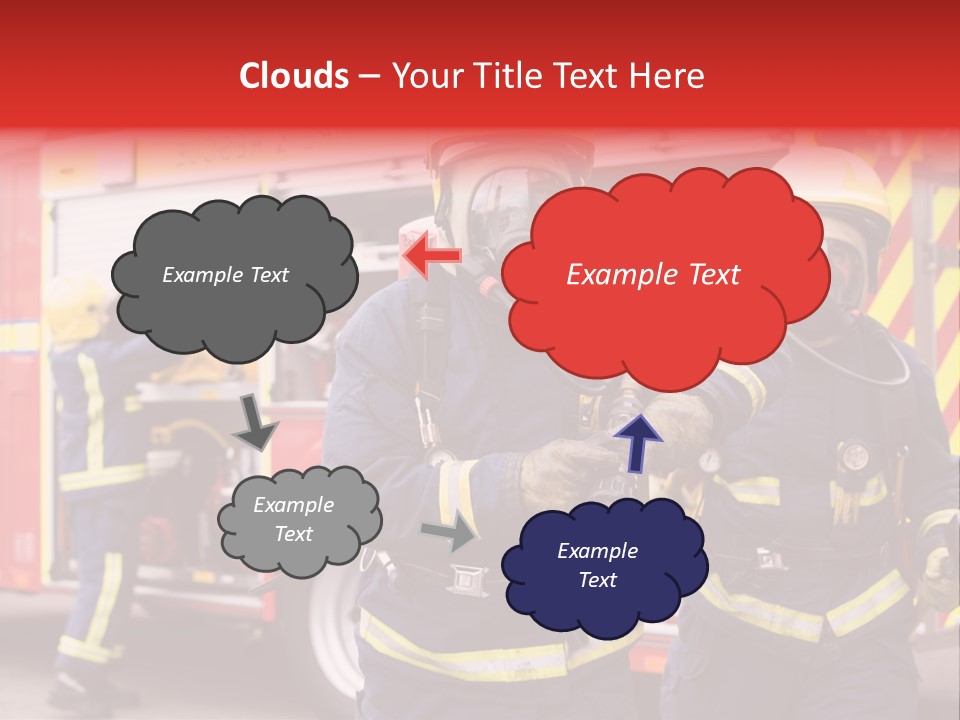 Clouds – Your Title Text Here

Example Text

Example Text

Example Text

Example Text